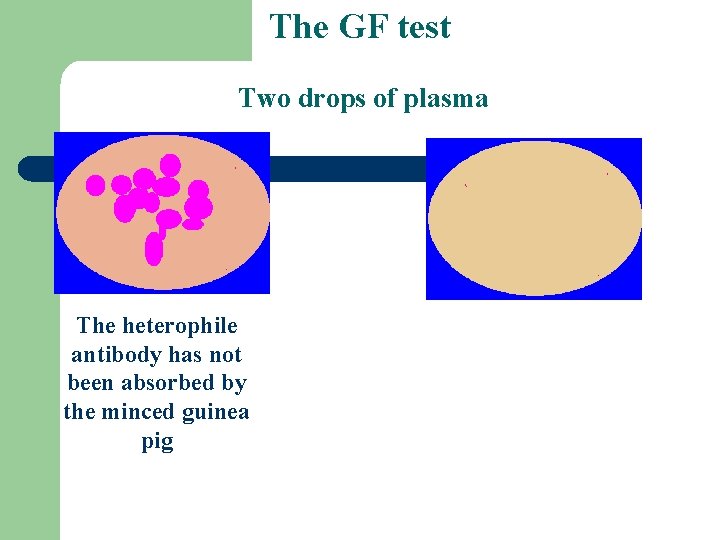 The GF test

Two drops of plasma

The heterophile antibody has not been absorbed by the minced guinea pig